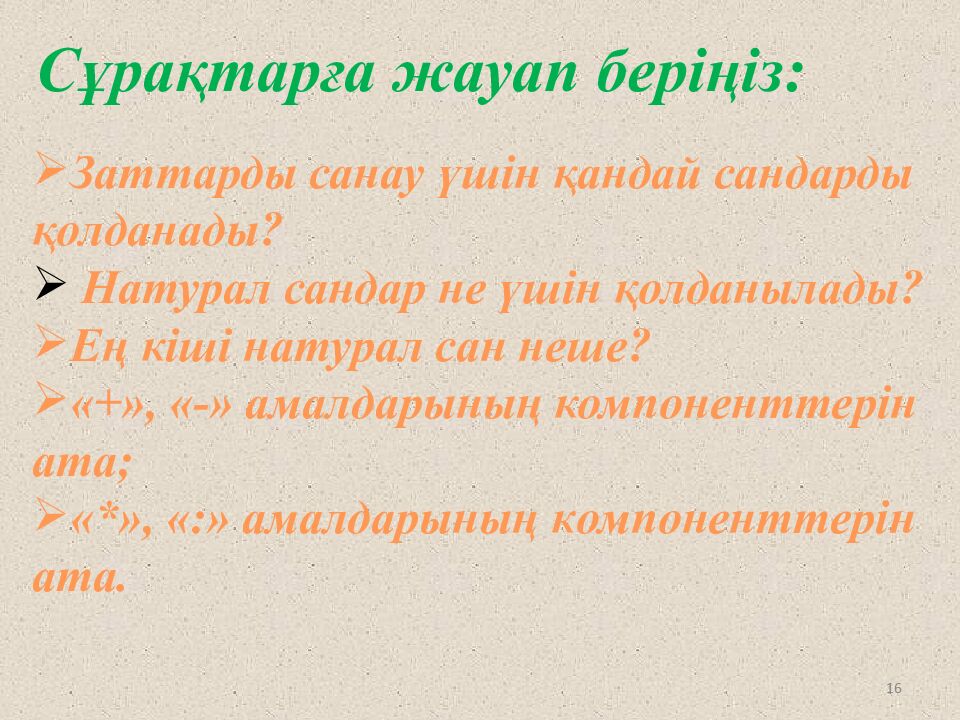 Сұрақтарға жауап беріңіз:

➢Заттарды санау үшін қандай сандарды қолданады?

➢ Натурал сандар не үшін қолданылады?

➢Ең кіші натурал сан неше?

➢«+», «-» амалдарының компоненттерін ата;

➢«*», «:» амалдарының компоненттерін ата.

16